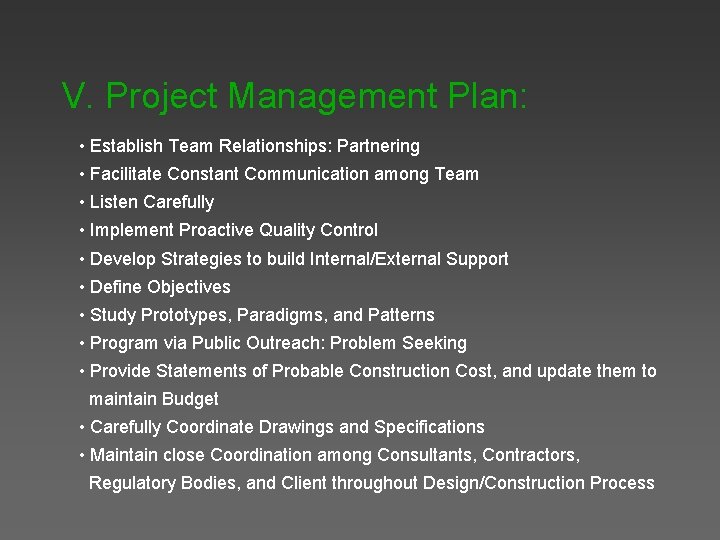 V. Project Management Plan:

• Establish Team Relationships: Partnering
• Facilitate Constant Communication among Team
• Listen Carefully
• Implement Proactive Quality Control
• Develop Strategies to build Internal/External Support
• Define Objectives
• Study Prototypes, Paradigms, and Patterns
• Program via Public Outreach: Problem Seeking
• Provide Statements of Probable Construction Cost, and update them to maintain Budget
• Carefully Coordinate Drawings and Specifications
• Maintain close Coordination among Consultants, Contractors, Regulatory Bodies, and Client throughout Design/Construction Process